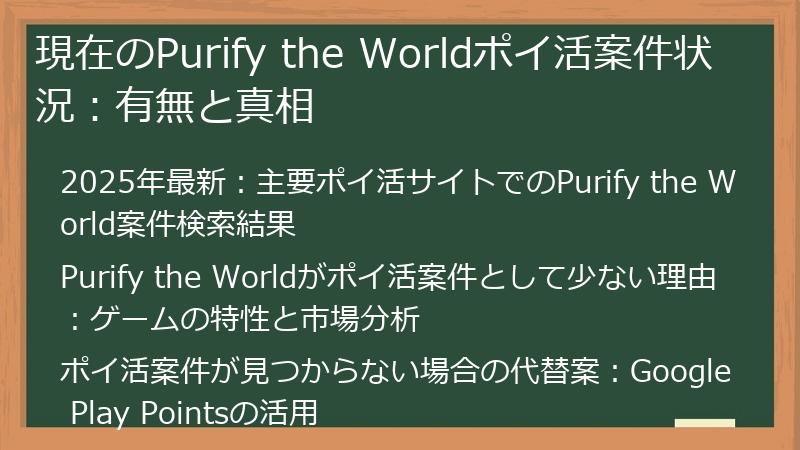 現在のPurify the Worldポイ活案件状況：有無と真相

2025年最新：主要ポイ活サイトでのPurify the World案件検索結果

Purify the Worldがポイ活案件として少ない理由：ゲームの特性と市場分析

ポイ活案件が見つからない場合の代替案：Google Play Pointsの活用